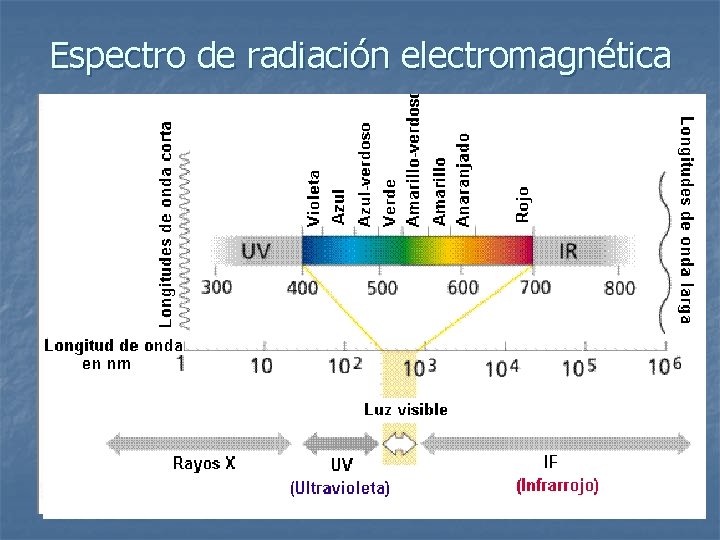 Espectro de radiación electromagnética

Longitudes de onda corta

Violeta
Azul
Azul-verdoso
Verde
Amarillo-verdoso
Amarillo
Anaranjado
Rojo

Longitudes de onda larga

UV
IR

300
400
500
600
700
800

Longitud de onda en nm

1
10
$10^2$
$10^3$
$10^4$
$10^5$
$10^6$

Luz visible

Rayos X
UV
(Ultravioleta)
IF
(Infrarrojo)